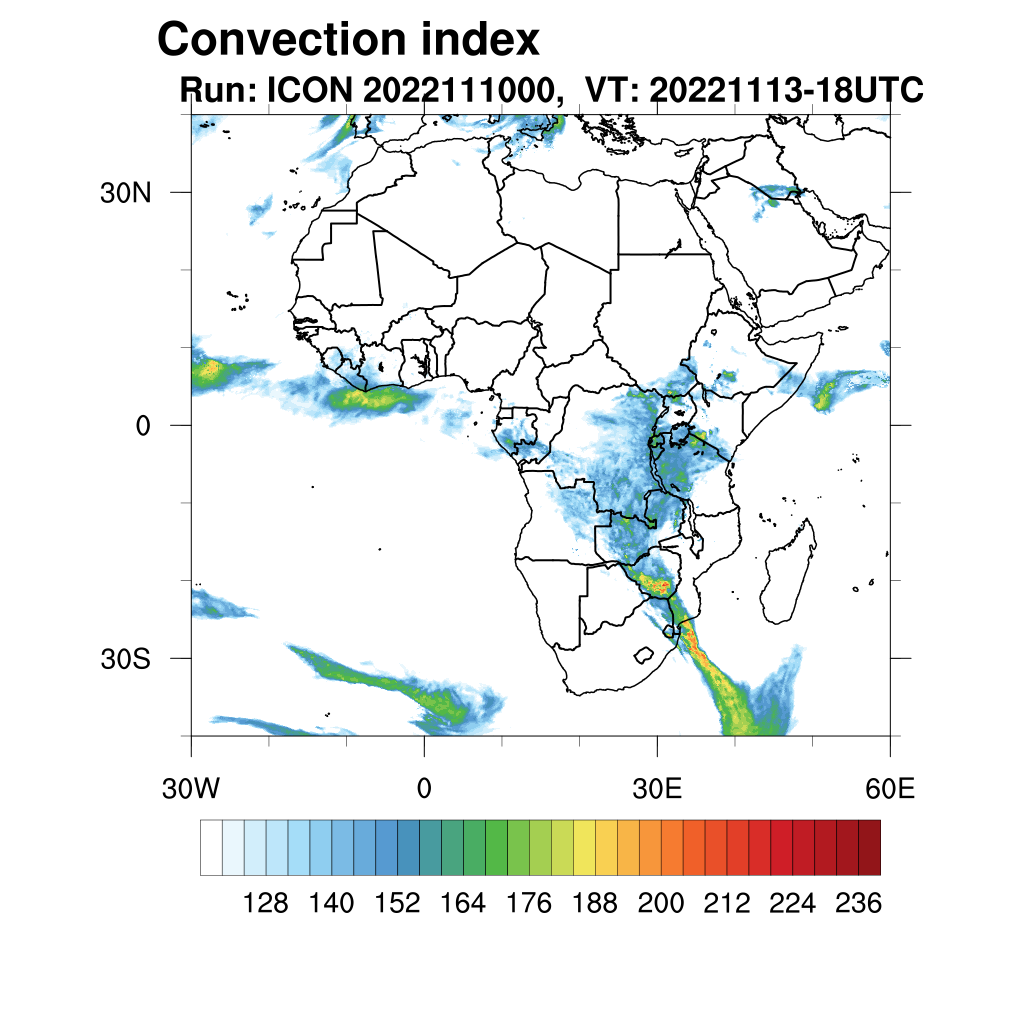 Convection index
Run: ICON 2022111000, VT: 20221113-18UTC

30N
0
30S
30W
0
30E
60E

128 140 152 164 176 188 200 212 224 236